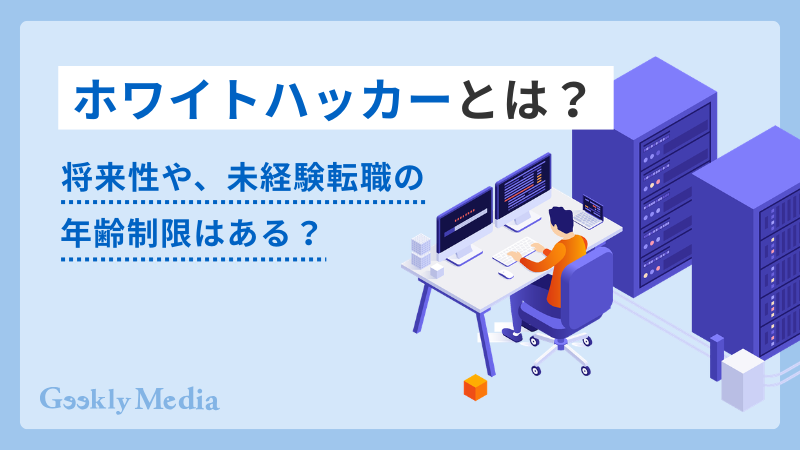 ホワイトハッカーとは？

将来性や、未経験転職の年齢制限はある？

Geekly Media